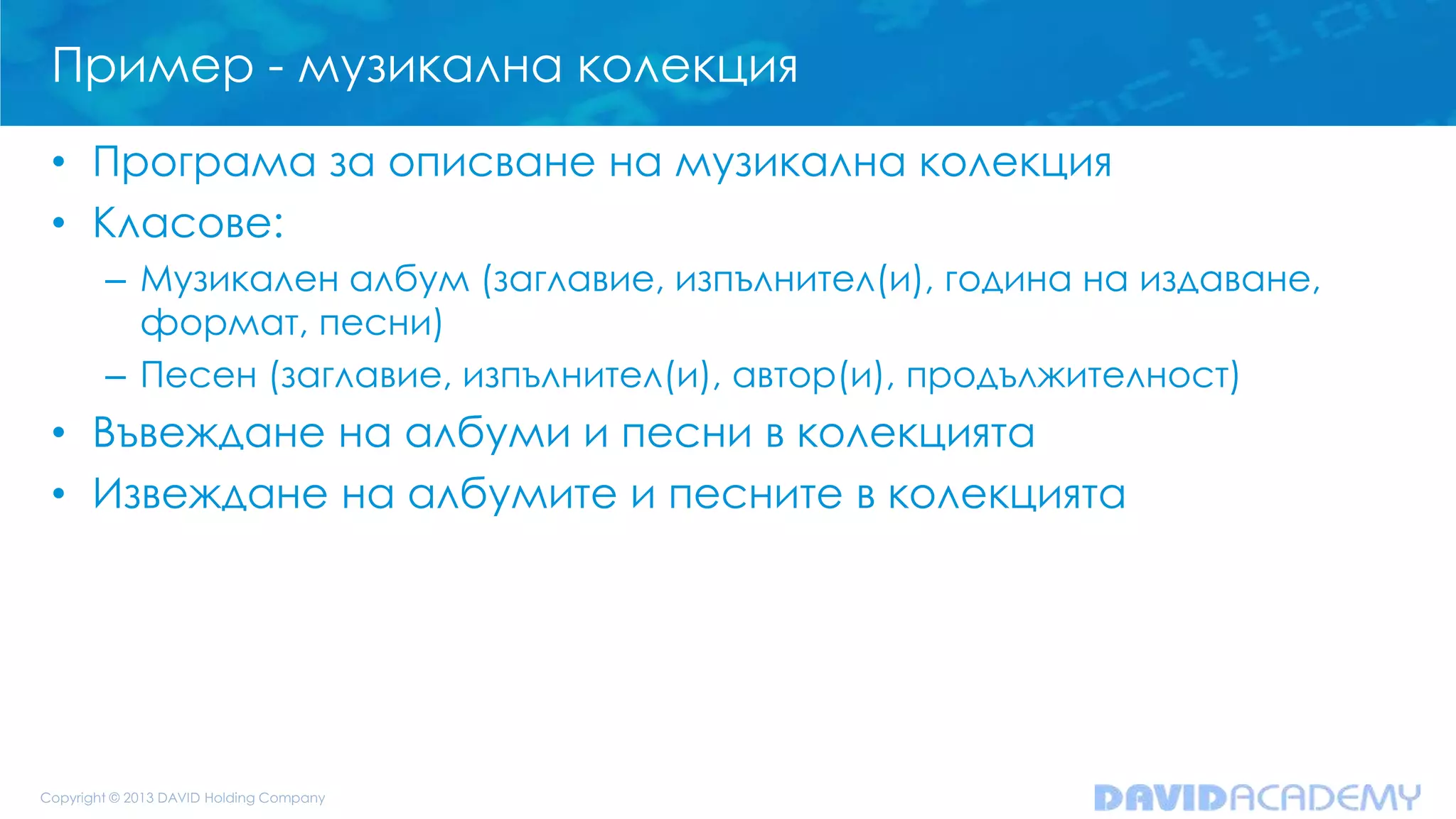 Пример - музикална колекция

• Програма за описване на музикална колекция
• Класове:
  – Музикален албум (заглавие, изпълнител(и), година на издаване, формат, песни)
  – Песен (заглавие, изпълнител(и), автор(и), продължителност)
• Въвеждане на албуми и песни в колекцията
• Извеждане на албумите и песните в колекцията

Copyright © 2013 DAVID Holding Company

DAVIDACADEMY